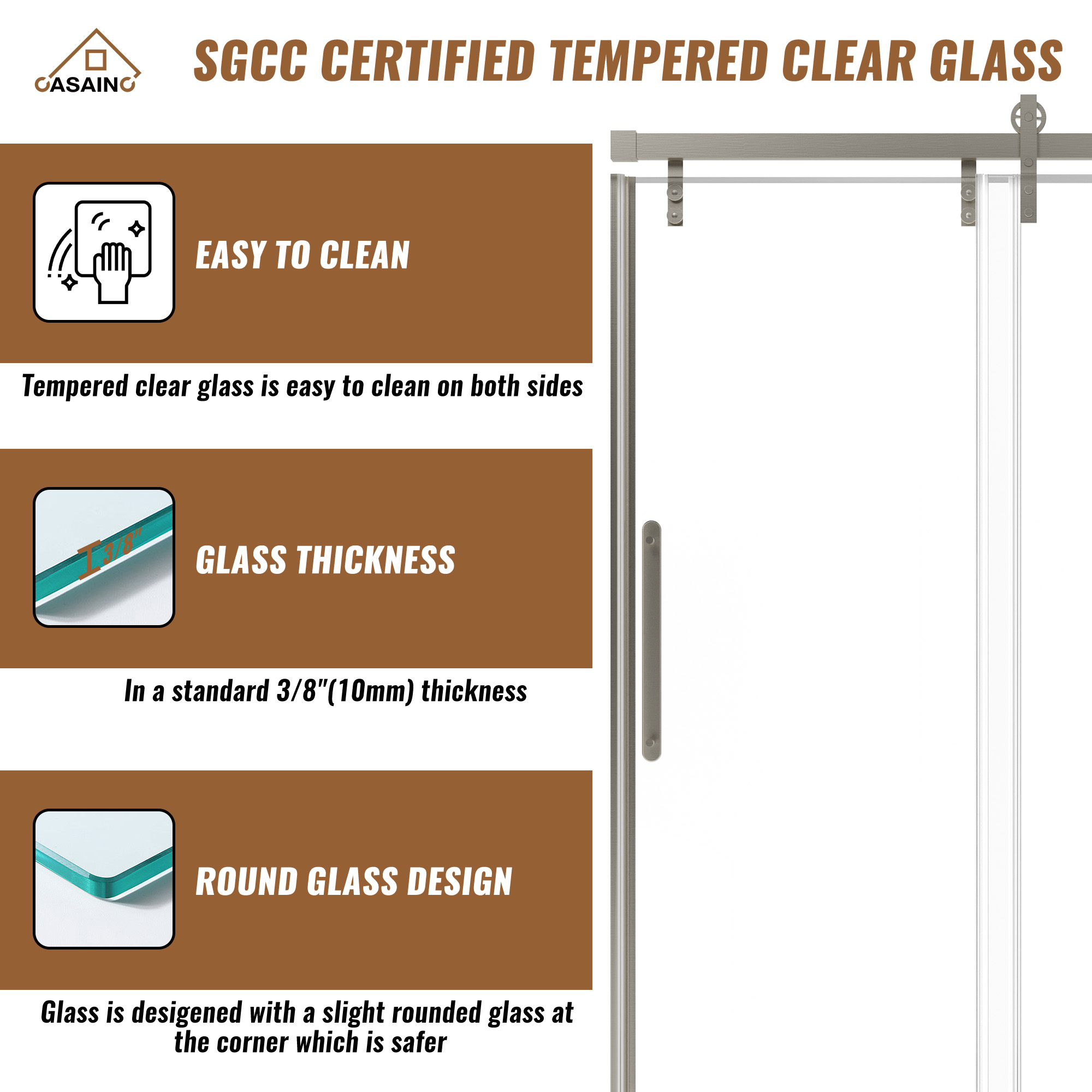 CASAINC

SGCC CERTIFIED TEMPERED CLEAR GLASS

EASY TO CLEAN

Tempered clear glass is easy to clean on both sides

3/8"

GLASS THICKNESS

In a standard 3/8"(10mm) thickness

ROUND GLASS DESIGN

Glass is desigened with a slight rounded glass at the corner which is safer